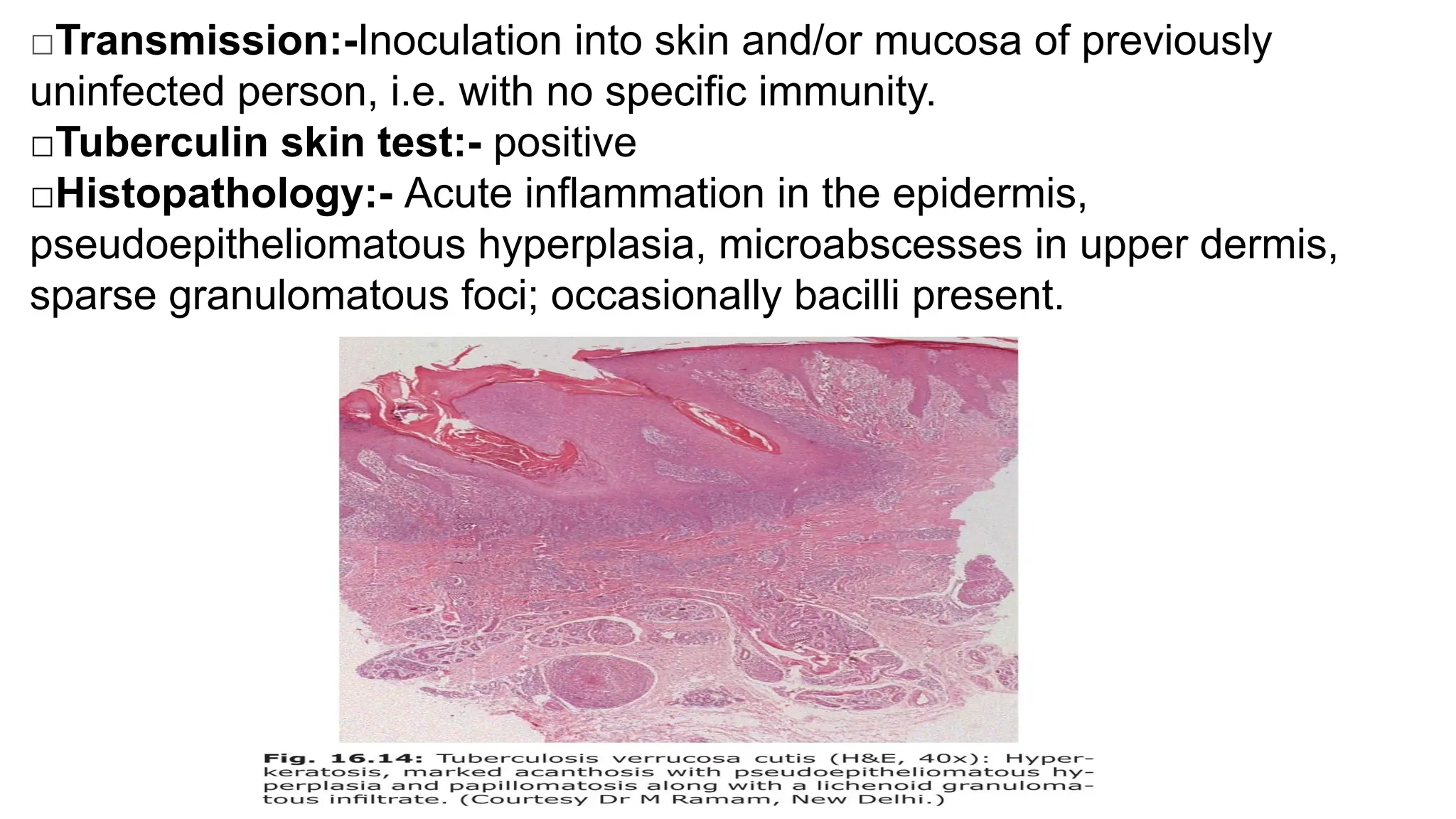 □**Transmission:-**Inoculation into skin and/or mucosa of previously uninfected person, i.e. with no specific immunity.
□**Tuberculin skin test:-** positive
□**Histopathology:-** Acute inflammation in the epidermis, pseudoepitheliomatous hyperplasia, microabscesses in upper dermis, sparse granulomatous foci; occasionally bacilli present.

**Fig. 16.14:** Tuberculosis verrucosa cutis (H&E, 40x): Hyperkeratosis, marked acanthosis with pseudoepitheliomatous hyperplasia and papillomatosis along with a lichenoid granulomatous infiltrate. (Courtesy Dr M Ramam, New Delhi.)